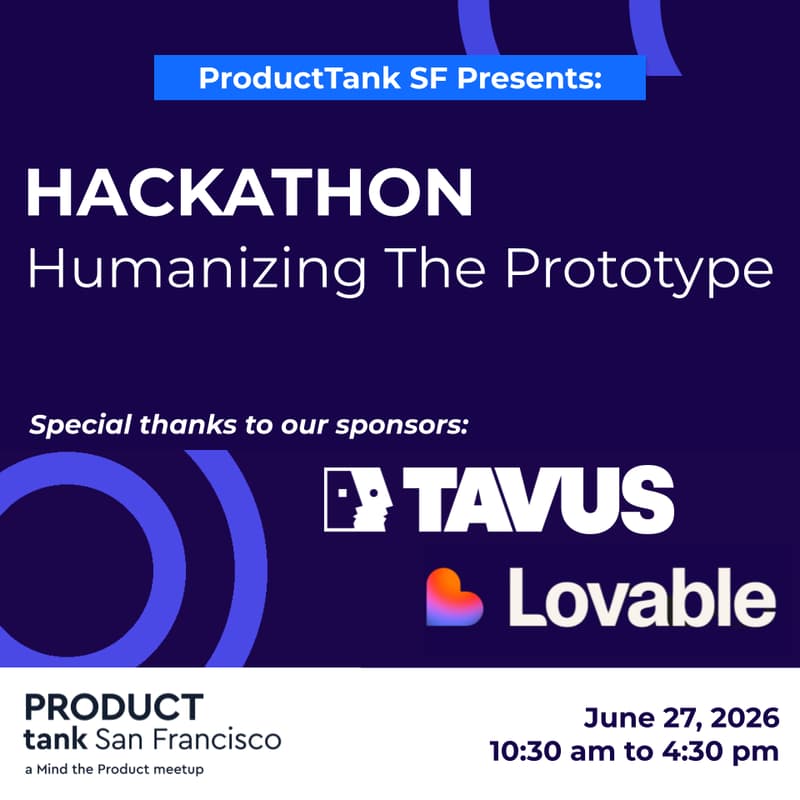 ProductTank SF Presents:

HACKATHON
Humanizing The Prototype

Special thanks to our sponsors:

TAVUS

Lovable

PRODUCT
tank San Francisco
a Mind the Product meetup

June 27, 2026
10:30 am to 4:30 pm